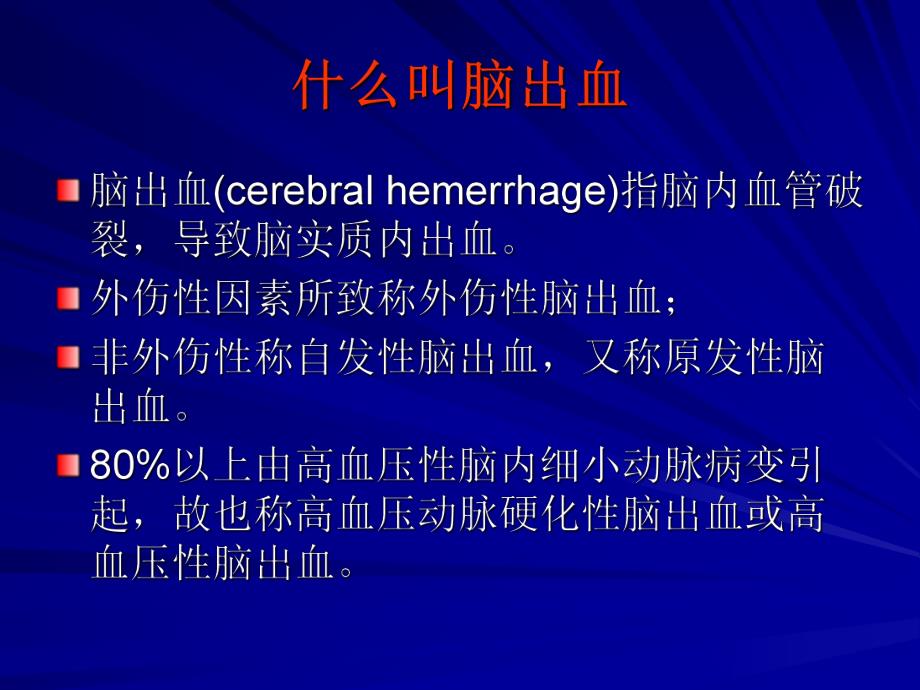 什么叫脑出血

脑出血(cerebral hemerrhage)指脑内血管破裂，导致脑实质内出血。

外伤性因素所致称外伤性脑出血；

非外伤性称自发性脑出血，又称原发性脑出血。

80%以上由高血压性脑内细小动脉病变引起，故也称高血压动脉硬化性脑出血或高血压性脑出血。